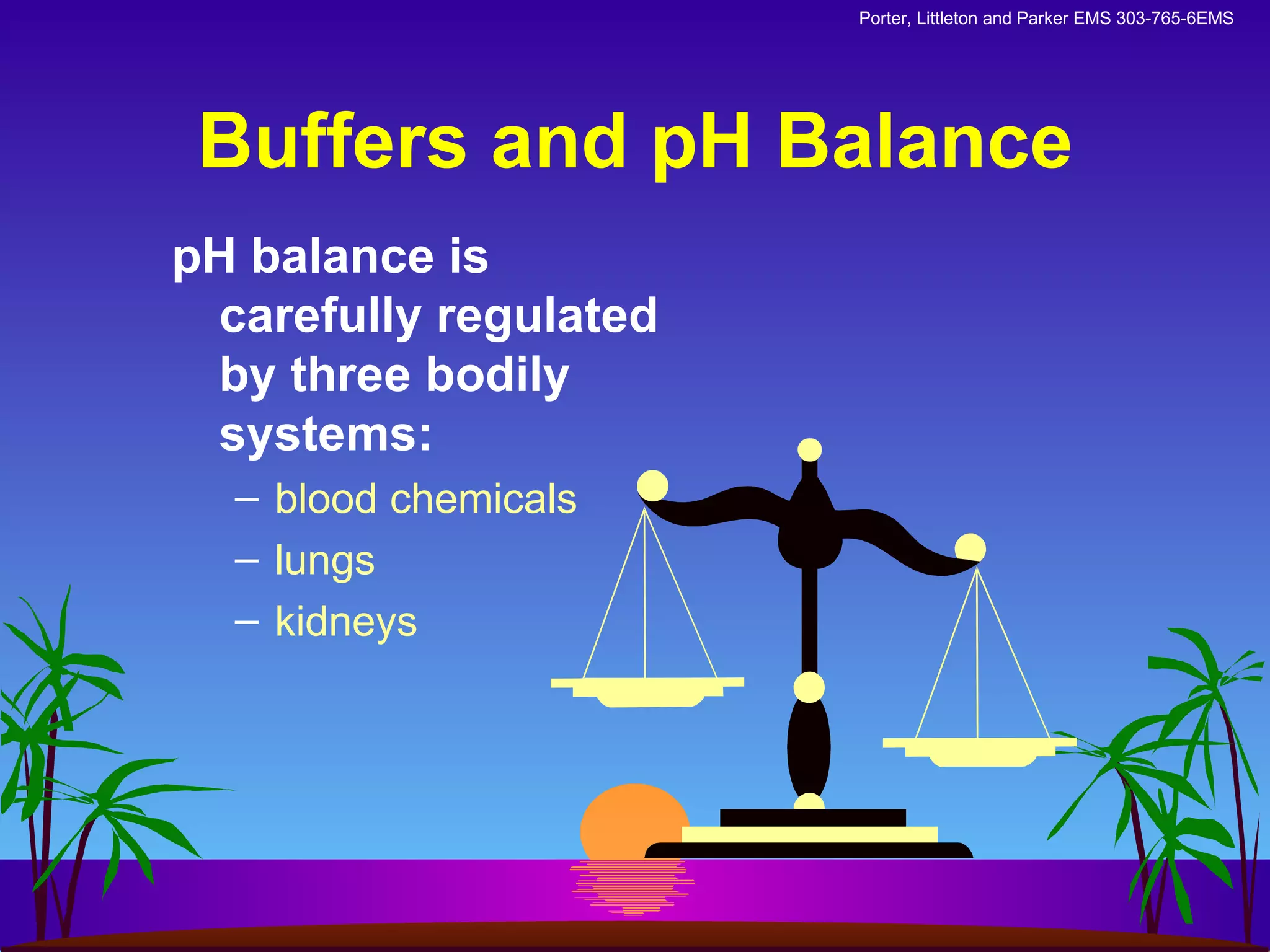 Porter, Littleton and Parker EMS 303-765-6EMS

Buffers and pH Balance

pH balance is carefully regulated by three bodily systems:

– blood chemicals
– lungs
– kidneys